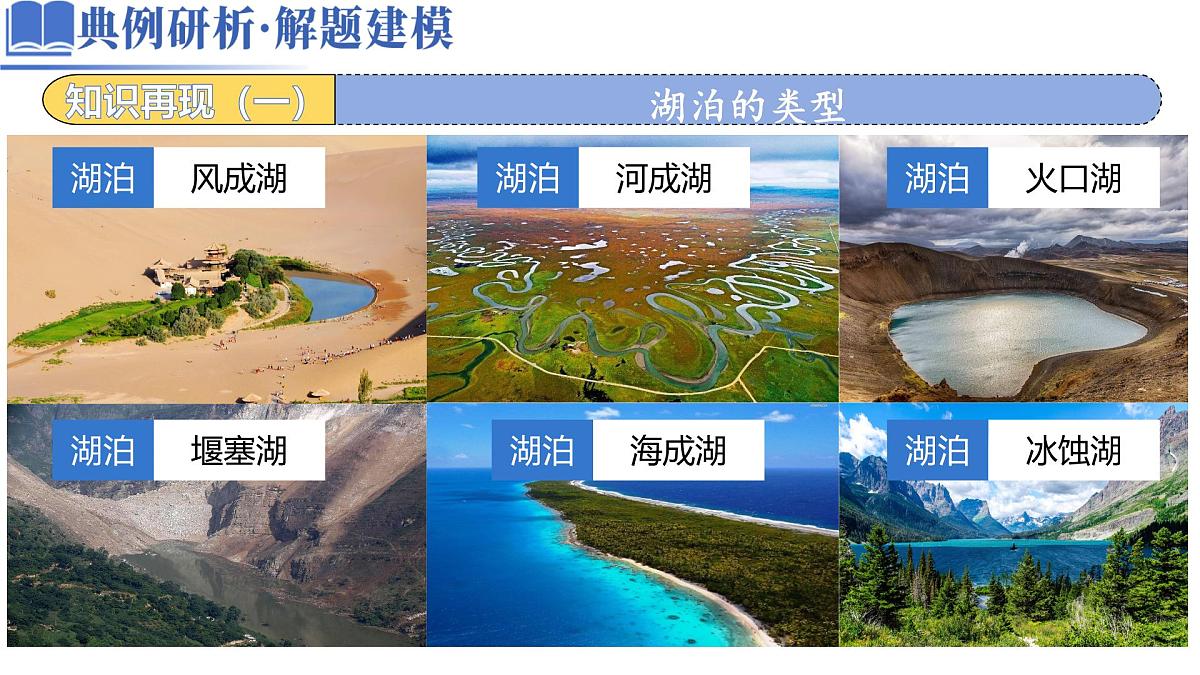 典例研析·解题建模

知识再现（一）

湖泊的类型

湖泊 风成湖

湖泊 河成湖

湖泊 火口湖

湖泊 堰塞湖

湖泊 海成湖

湖泊 冰蚀湖